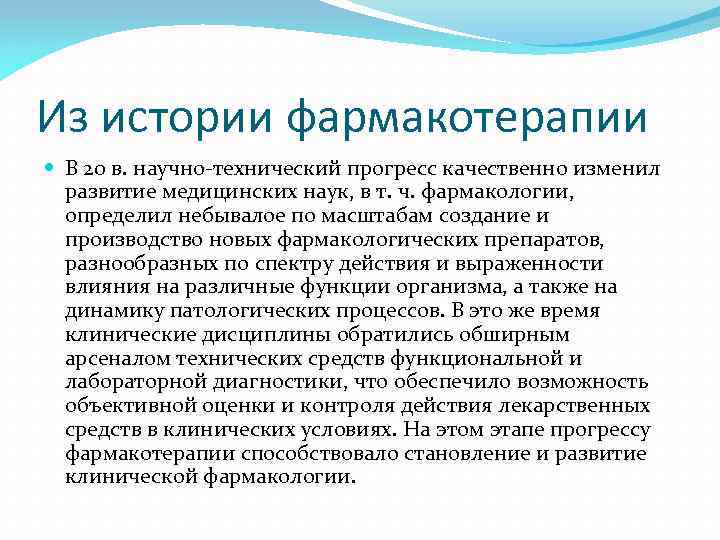 Из истории фармакотерапии

В 20 в. научно-технический прогресс качественно изменил развитие медицинских наук, в т. ч. фармакологии, определил небывалое по масштабам создание и производство новых фармакологических препаратов, разнообразных по спектру действия и выраженности влияния на различные функции организма, а также на динамику патологических процессов. В это же время клинические дисциплины обратились обширным арсеналом технических средств функциональной и лабораторной диагностики, что обеспечило возможность объективной оценки и контроля действия лекарственных средств в клинических условиях. На этом этапе прогрессу фармакотерапии способствовало становление и развитие клинической фармакологии.